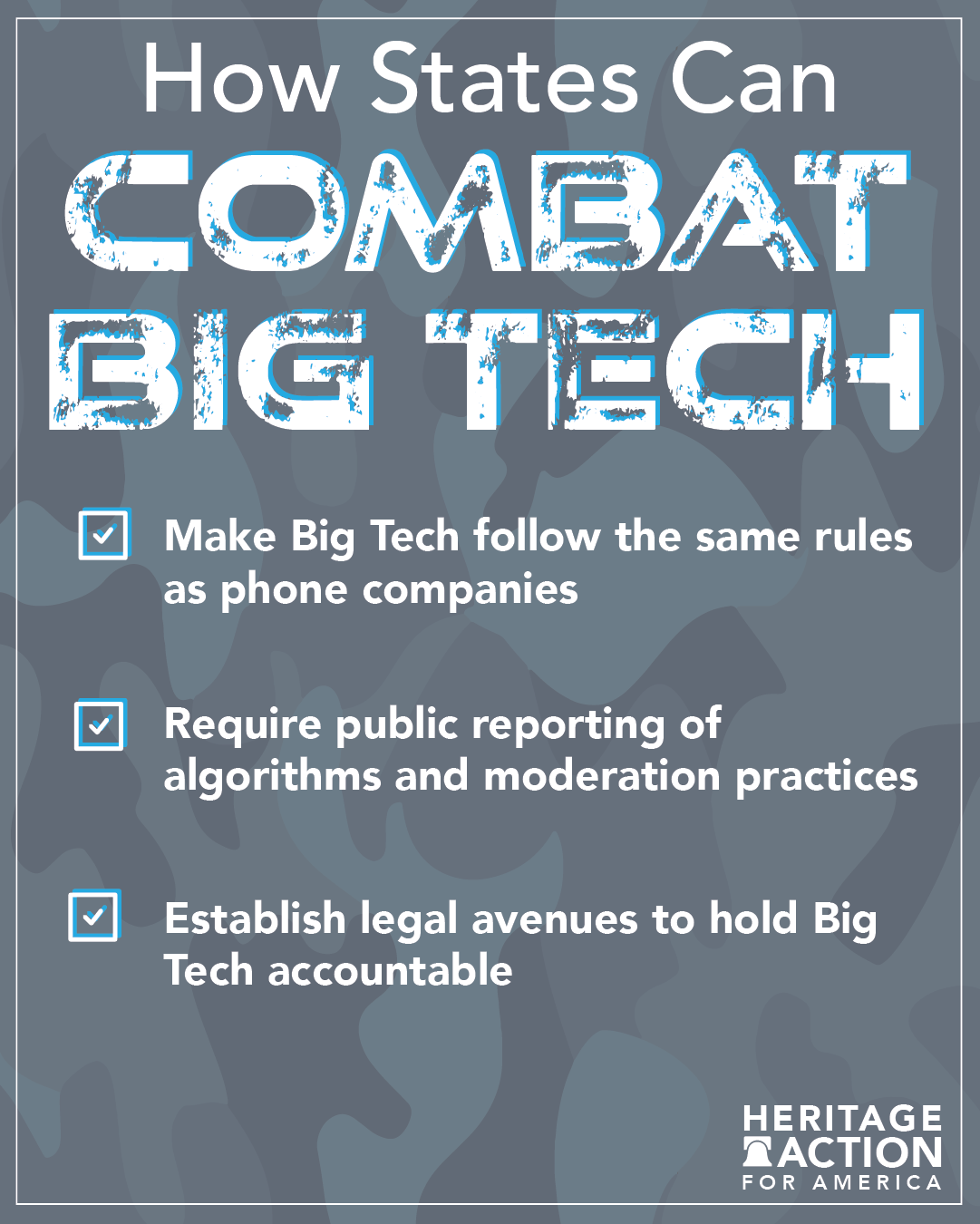 How States Can
COMBAT
BIG TECH

Make Big Tech follow the same rules as phone companies

Require public reporting of algorithms and moderation practices

Establish legal avenues to hold Big Tech accountable

HERITAGE
ACTION
FOR AMERICA